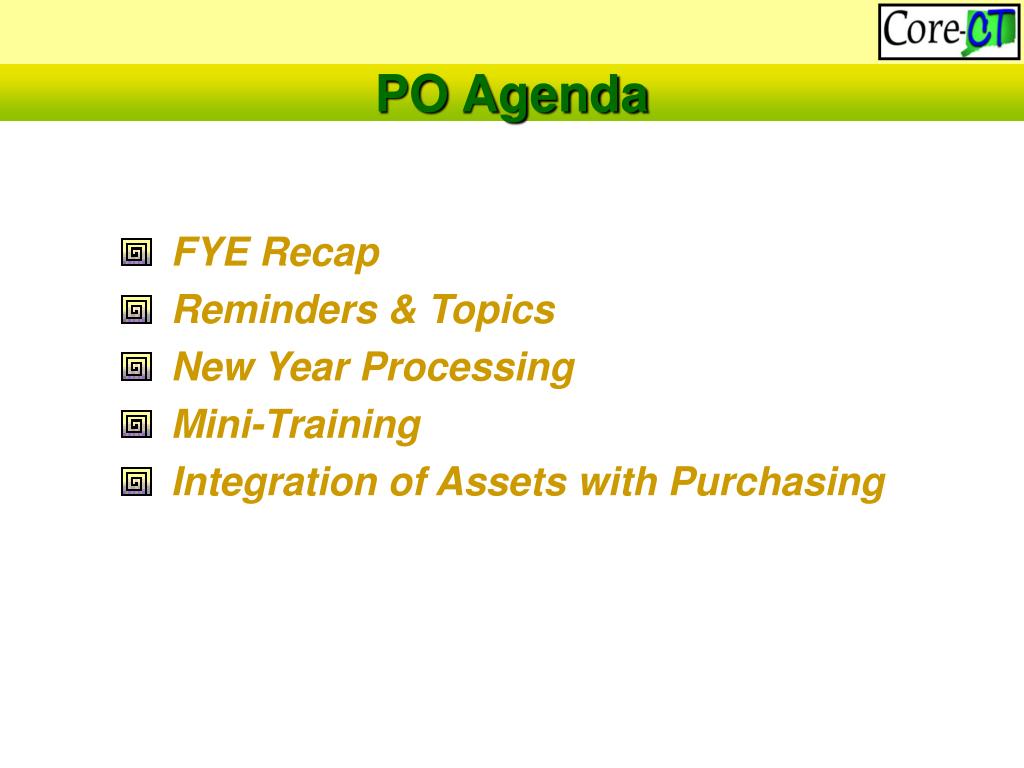 Core-CT

PO Agenda

FYE Recap
Reminders & Topics
New Year Processing
Mini-Training
Integration of Assets with Purchasing